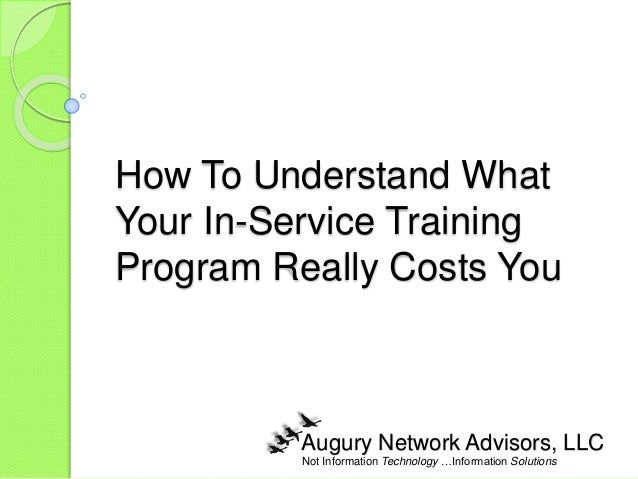 How To Understand What Your In-Service Training Program Really Costs You

Augury Network Advisors, LLC
Not Information Technology …Information Solutions